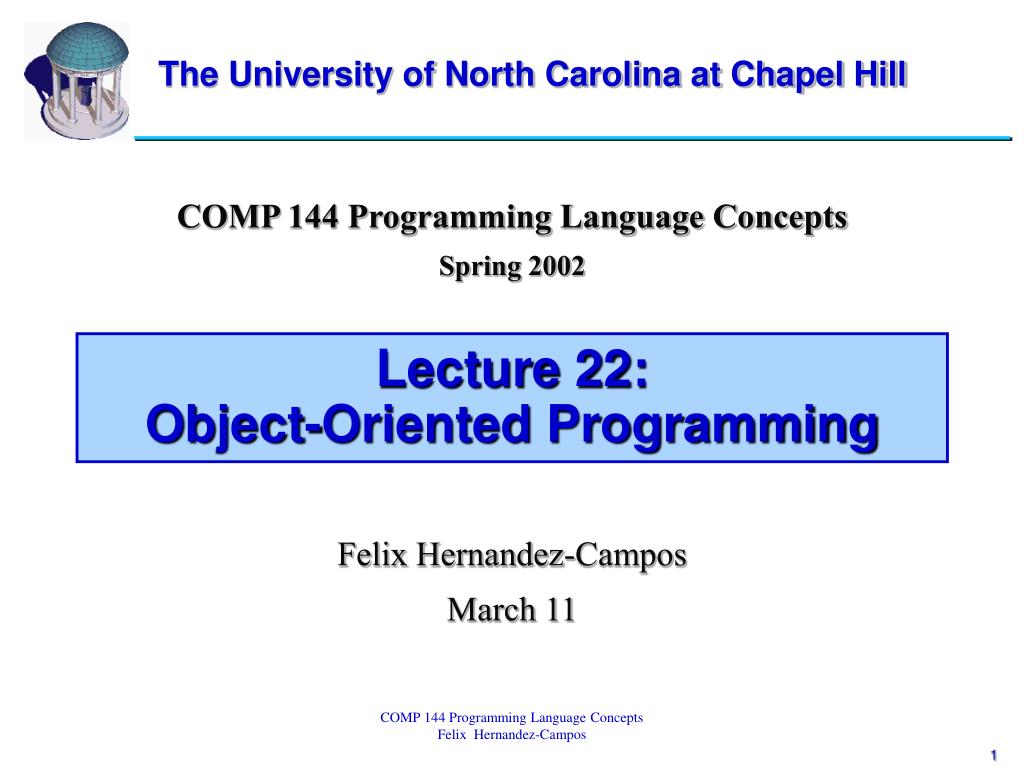 The University of North Carolina at Chapel Hill

COMP 144 Programming Language Concepts

Spring 2002

Lecture 22:
Object-Oriented Programming

Felix Hernandez-Campos

March 11

COMP 144 Programming Language Concepts
Felix Hernandez-Campos

1